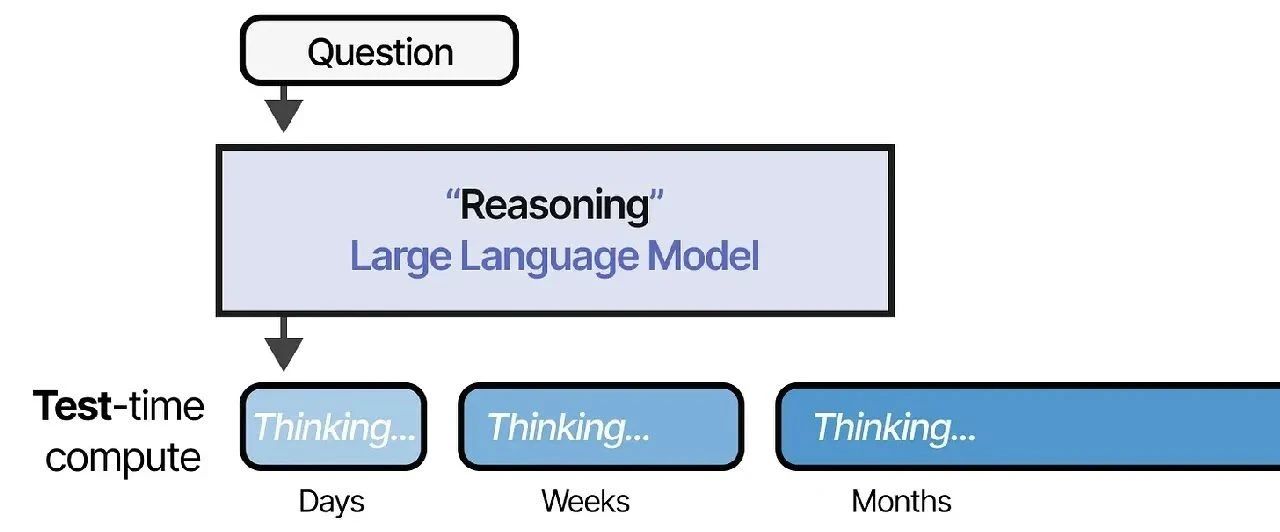 Question

“Reasoning”
Large Language Model

Test-time compute

Thinking...

Thinking...

Thinking...

Days

Weeks

Months